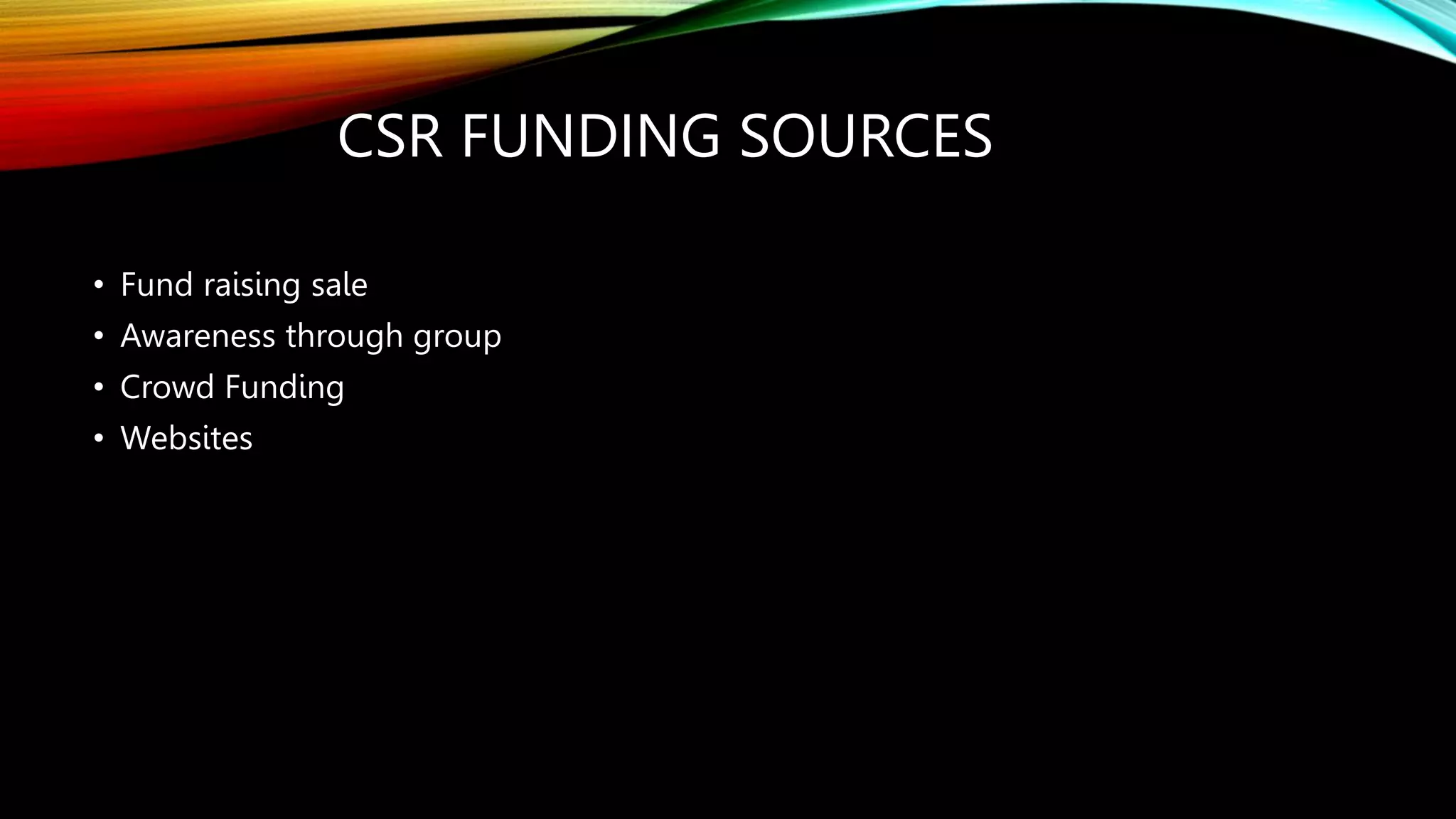 CSR FUNDING SOURCES

• Fund raising sale
• Awareness through group
• Crowd Funding
• Websites